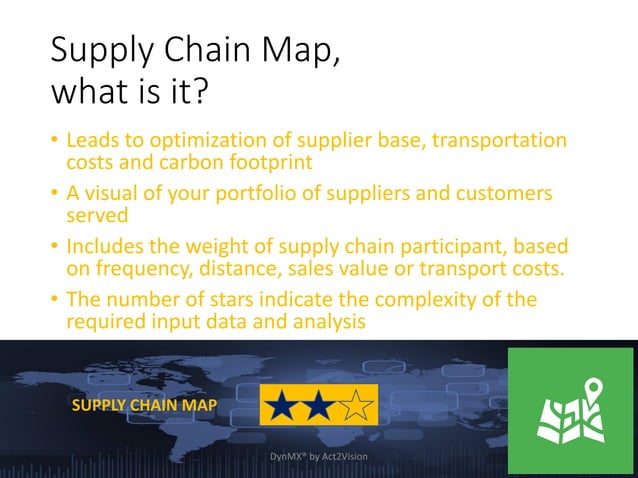 Supply Chain Map, what is it?

• Leads to optimization of supplier base, transportation costs and carbon footprint
• A visual of your portfolio of suppliers and customers served
• Includes the weight of supply chain participant, based on frequency, distance, sales value or transport costs.
• The number of stars indicate the complexity of the required input data and analysis

SUPPLY CHAIN MAP

DynMX® by Act2Vision